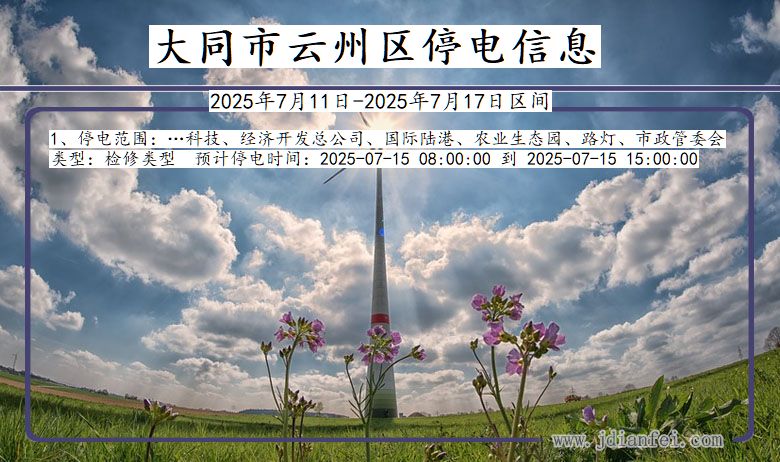 大同市云州区停电信息

2025年7月11日-2025年7月17日区间

1、停电范围：…科技、经济开发总公司、国际陆港、农业生态园、路灯、市政管委会
类型：检修类型　预计停电时间：2025-07-15 08:00:00 到 2025-07-15 15:00:00

www.jdianfei.com